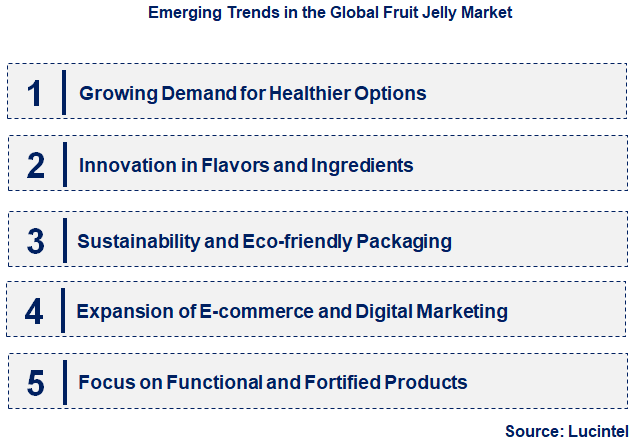 Emerging Trends in the Global Fruit Jelly Market

1 Growing Demand for Healthier Options

2 Innovation in Flavors and Ingredients

3 Sustainability and Eco-friendly Packaging

4 Expansion of E-commerce and Digital Marketing

5 Focus on Functional and Fortified Products

Source: Lucintel